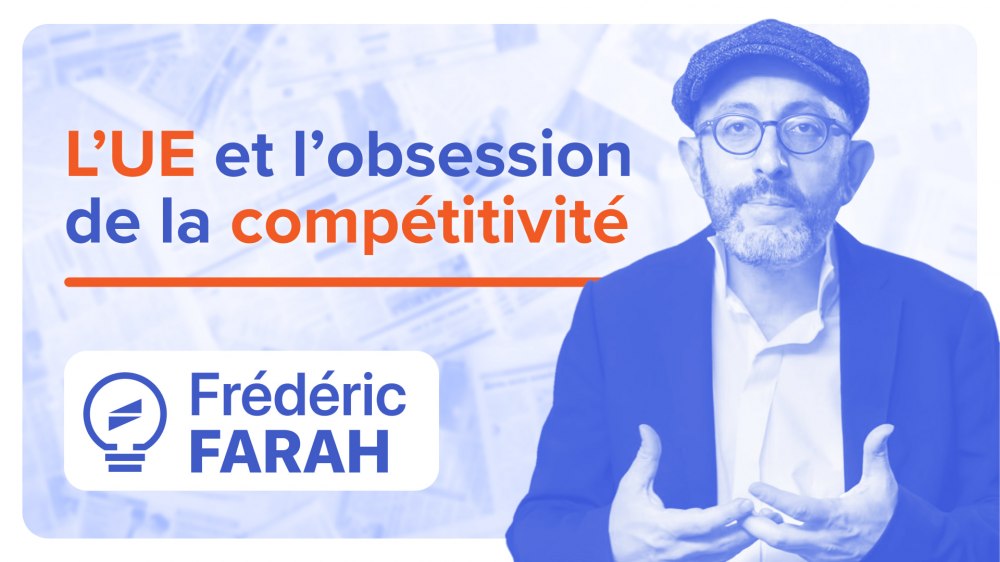 L’UE et l’obsession de la compétitivité

Frédéric FARAH